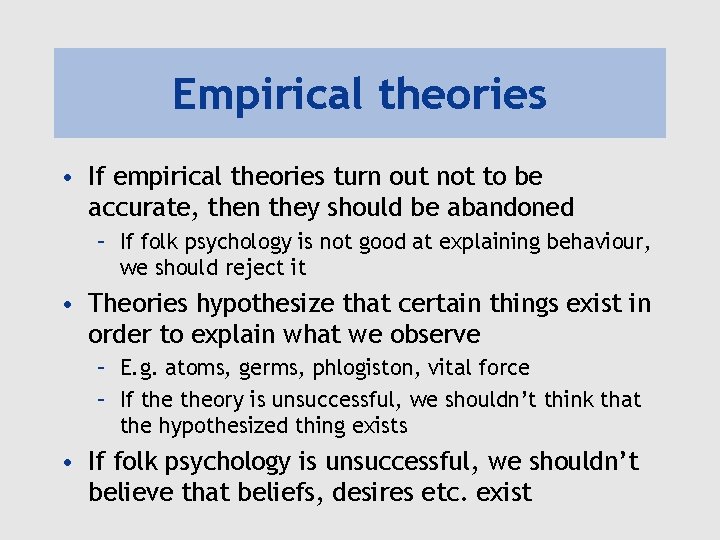 Empirical theories

• If empirical theories turn out not to be accurate, then they should be abandoned
– If folk psychology is not good at explaining behaviour, we should reject it

• Theories hypothesize that certain things exist in order to explain what we observe
– E.g. atoms, germs, phlogiston, vital force
– If the theory is unsuccessful, we shouldn't think that the hypothesized thing exists

• If folk psychology is unsuccessful, we shouldn't believe that beliefs, desires etc. exist